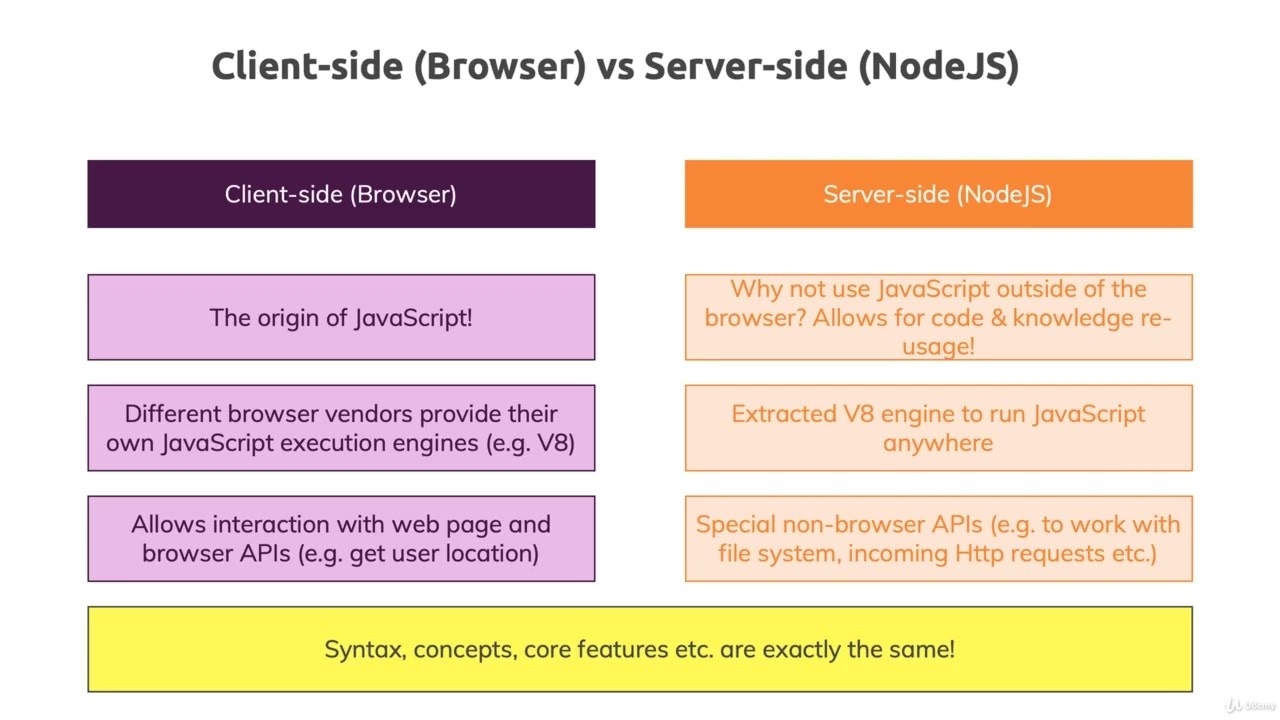 Client-side (Browser) vs Server-side (NodeJS)

Client-side (Browser)

The origin of JavaScript!

Different browser vendors provide their own JavaScript execution engines (e.g. V8)

Allows interaction with web page and browser APIs (e.g. get user location)

Server-side (NodeJS)

Why not use JavaScript outside of the browser? Allows for code & knowledge re-usage!

Extracted V8 engine to run JavaScript anywhere

Special non-browser APIs (e.g. to work with file system, incoming Http requests etc.)

Syntax, concepts, core features etc. are exactly the same!

Udemy